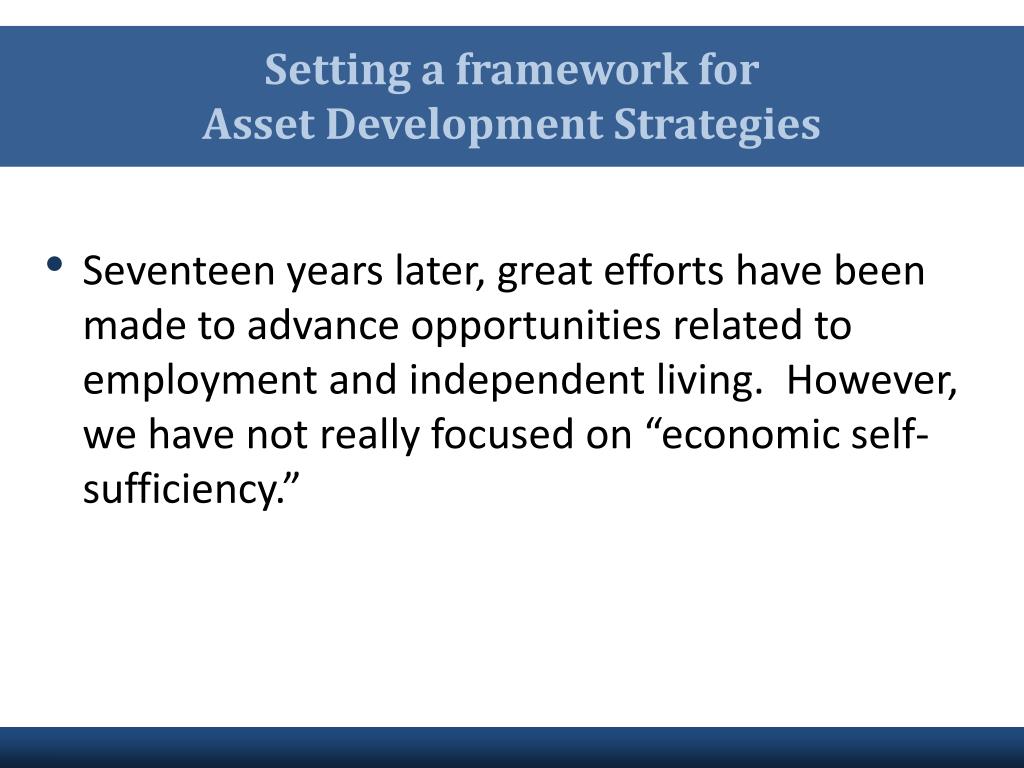 Setting a framework for
Asset Development Strategies

• Seventeen years later, great efforts have been made to advance opportunities related to employment and independent living. However, we have not really focused on “economic self-sufficiency.”